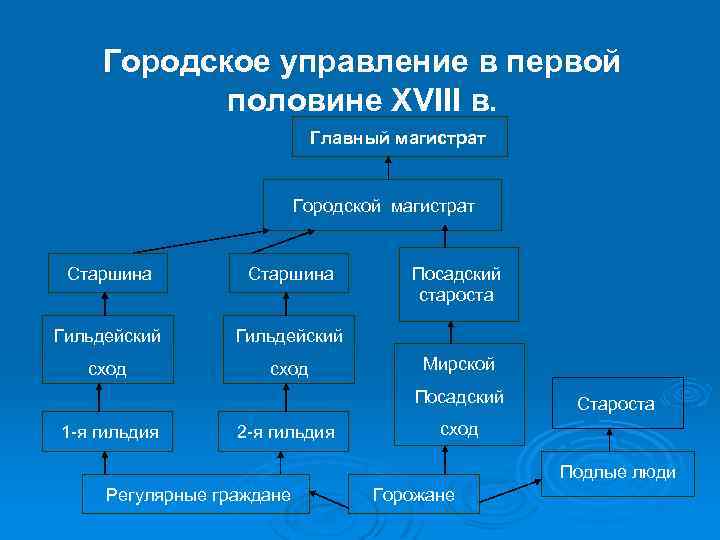 Городское управление в первой половине XVIII в.

Главный магистрат

Городской магистрат

Старшина

Старшина

Посадский староста

Гильдейский сход

Гильдейский сход

Мирской Посадский сход

Староста

1-я гильдия

2-я гильдия

Подлые люди

Регулярные граждане

Горожане